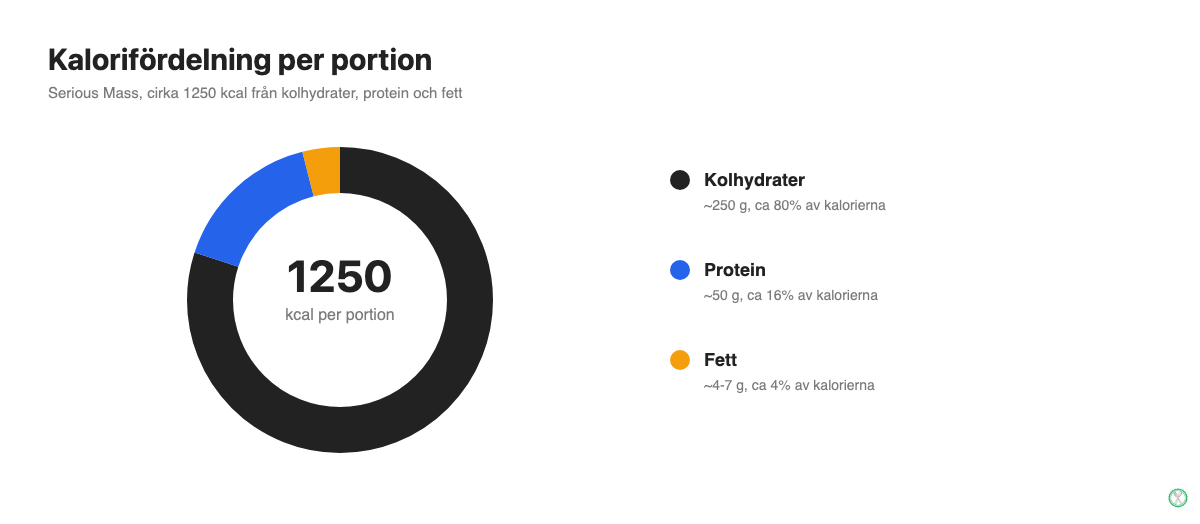 Kalorifördelning per portion

Serious Mass, cirka 1250 kcal från kolhydrater, protein och fett

1250
kcal per portion

Kolhydrater
~250 g, ca 80% av kalorierna

Protein
~50 g, ca 16% av kalorierna

Fett
~4-7 g, ca 4% av kalorierna